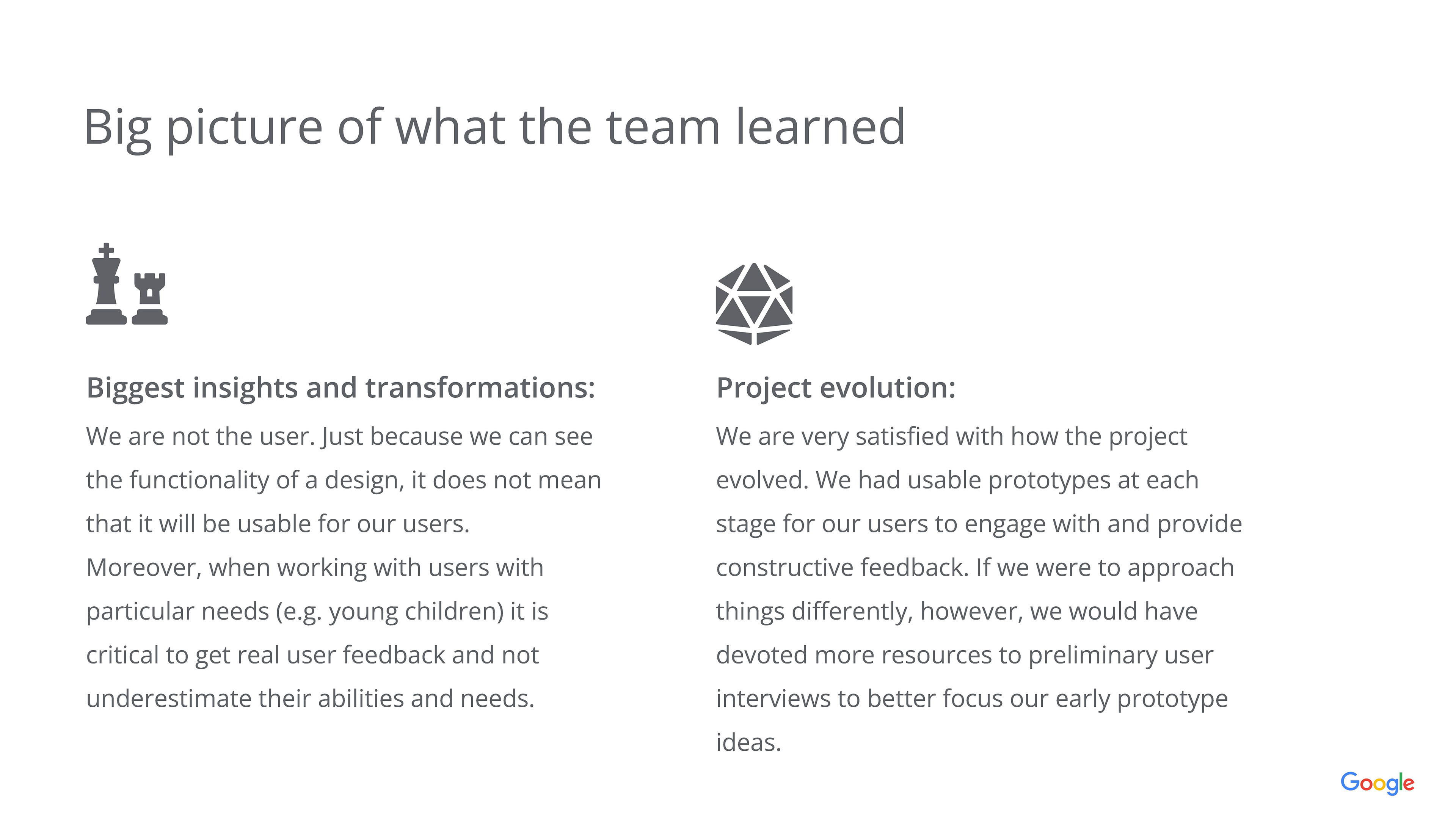 Big picture of what the team learned

Biggest insights and transformations:

We are not the user. Just because we can see the functionality of a design, it does not mean that it will be usable for our users. Moreover, when working with users with particular needs (e.g. young children) it is critical to get real user feedback and not underestimate their abilities and needs.

Project evolution:

We are very satisfied with how the project evolved. We had usable prototypes at each stage for our users to engage with and provide constructive feedback. If we were to approach things differently, however, we would have devoted more resources to preliminary user interviews to better focus our early prototype ideas.

Google